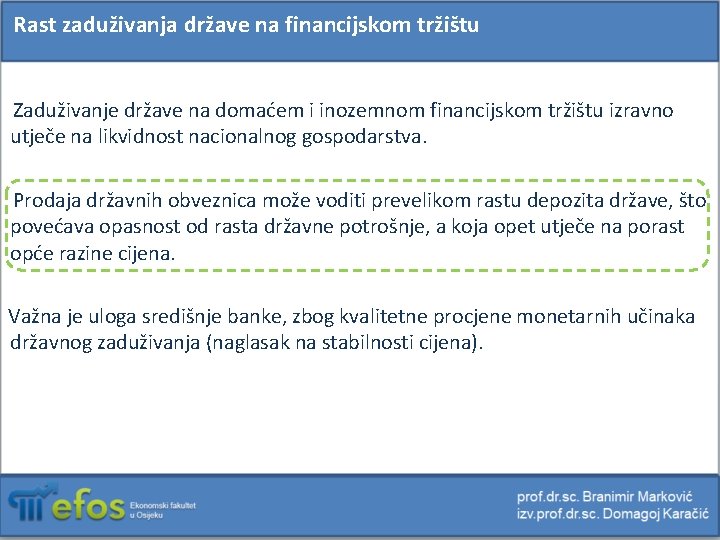 Rast zaduživanja države na financijskom tržištu

Zaduživanje države na domaćem i inozemnom financijskom tržištu izravno utječe na likvidnost nacionalnog gospodarstva.

Prodaja državnih obveznica može voditi prevelikom rastu depozita države, što povećava opasnost od rasta državne potrošnje, a koja opet utječe na porast opće razine cijena.

Važna je uloga središnje banke, zbog kvalitetne procjene monetarnih učinaka državnog zaduživanja (naglasak na stabilnosti cijena).

efos Ekonomski fakultet u Osijeku

prof.dr.sc. Branimir Marković
izv.prof.dr.sc. Domagoj Karačić